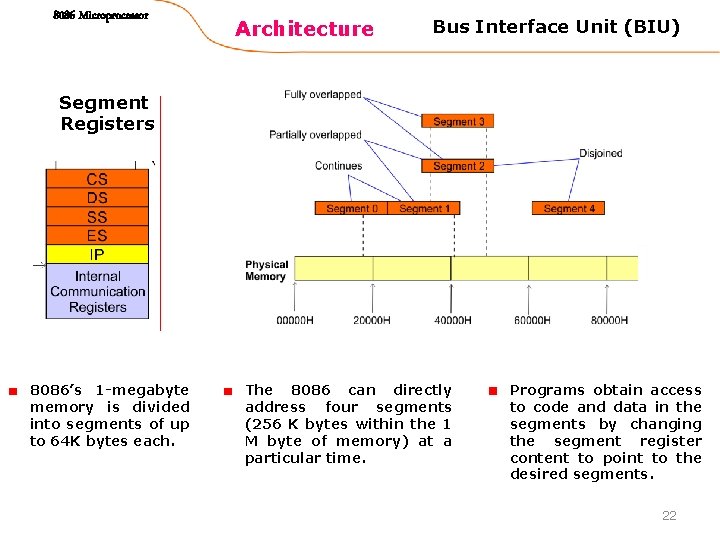 8086 Microprocessor

Architecture

Bus Interface Unit (BIU)

Segment Registers

CS
DS
SS
ES
IP
Internal Communication Registers

Fully overlapped
Partially overlapped
Continues
Disjoined
Segment 3
Segment 2
Segment 0
Segment 1
Segment 4
Physical Memory
00000H
20000H
40000H
60000H
80000H

8086's 1-megabyte memory is divided into segments of up to 64K bytes each.

The 8086 can directly address four segments (256 K bytes within the 1 M byte of memory) at a particular time.

Programs obtain access to code and data in the segments by changing the segment register content to point to the desired segments.

22